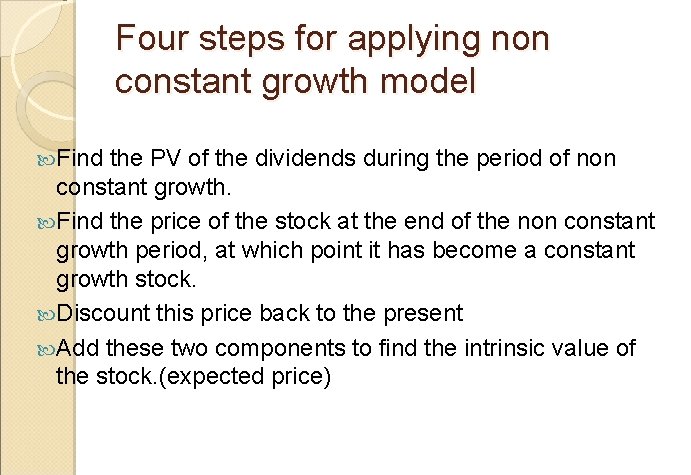 Four steps for applying non constant growth model

Find the PV of the dividends during the period of non constant growth.

Find the price of the stock at the end of the non constant growth period, at which point it has become a constant growth stock.

Discount this price back to the present

Add these two components to find the intrinsic value of the stock.(expected price)